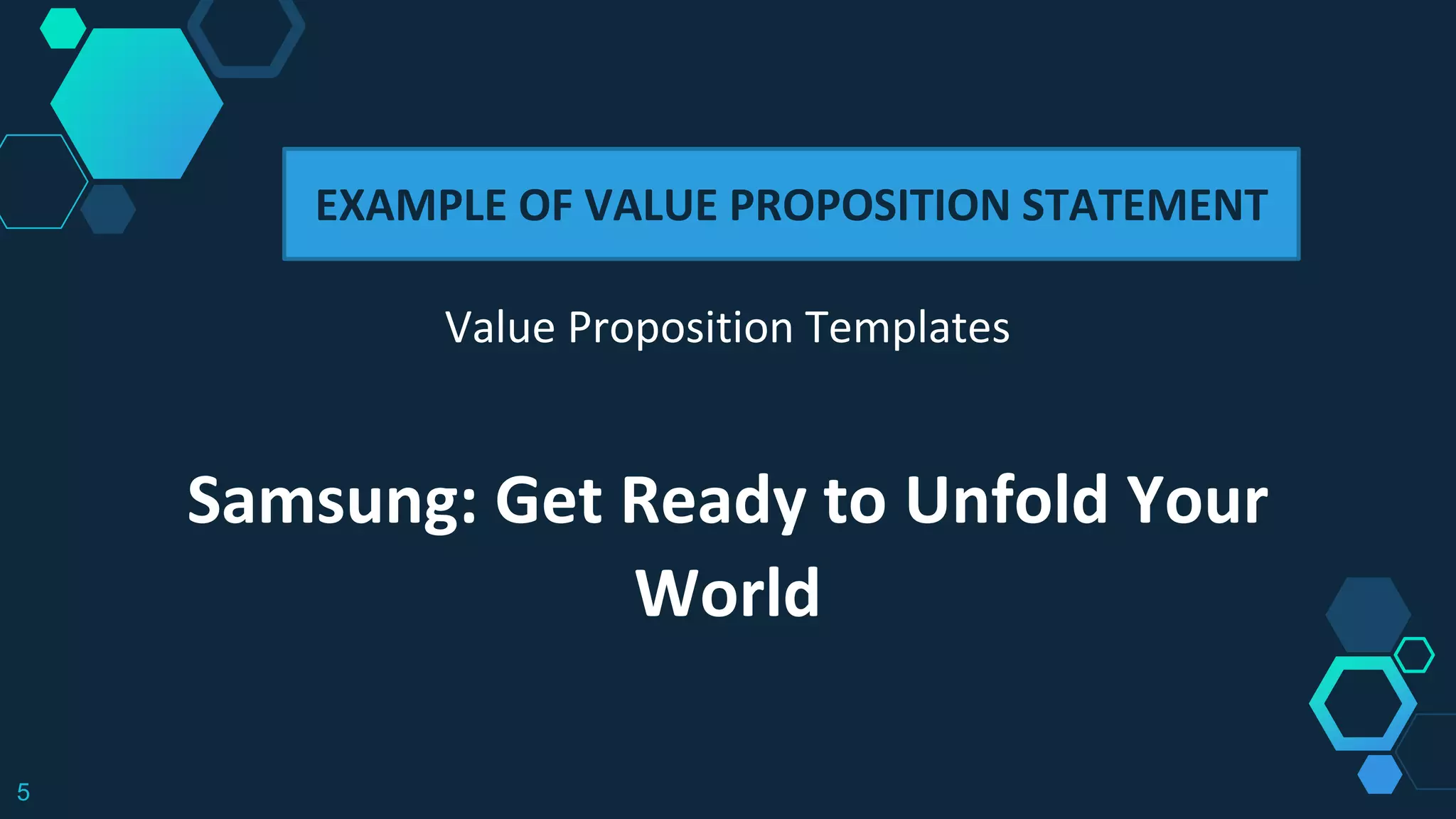 EXAMPLE OF VALUE PROPOSITION STATEMENT

Value Proposition Templates

Samsung: Get Ready to Unfold Your World

5